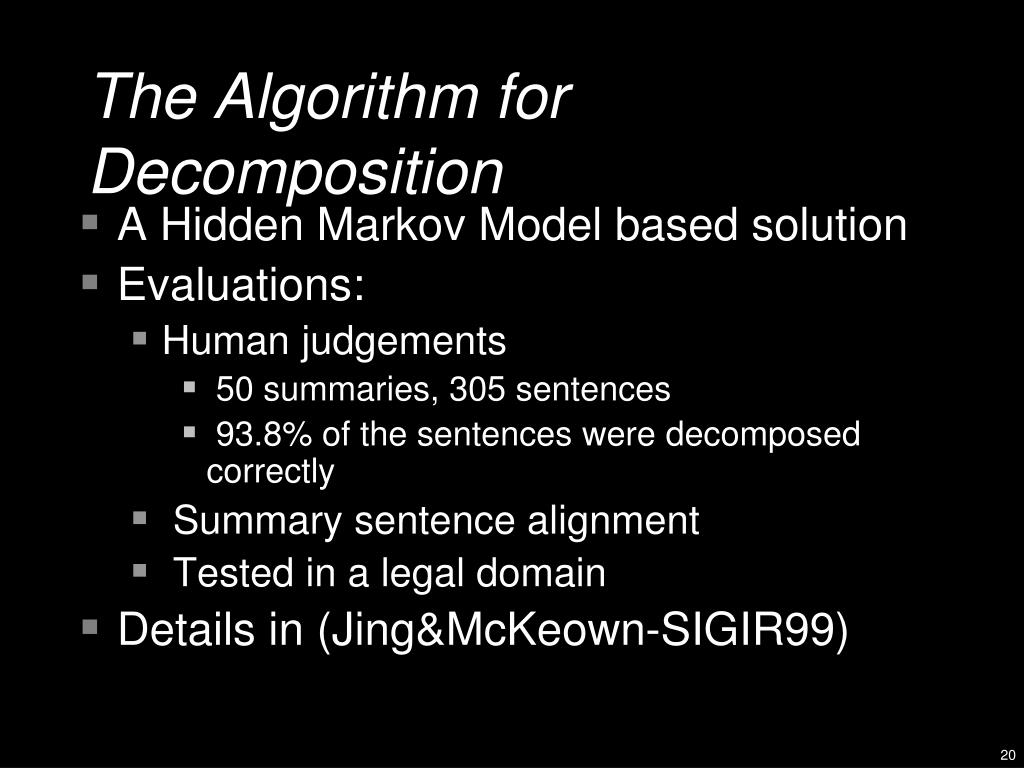 The Algorithm for Decomposition

- A Hidden Markov Model based solution
- Evaluations:
  - Human judgements
    - 50 summaries, 305 sentences
    - 93.8% of the sentences were decomposed correctly
  - Summary sentence alignment
  - Tested in a legal domain
- Details in (Jing&McKeown-SIGIR99)

20